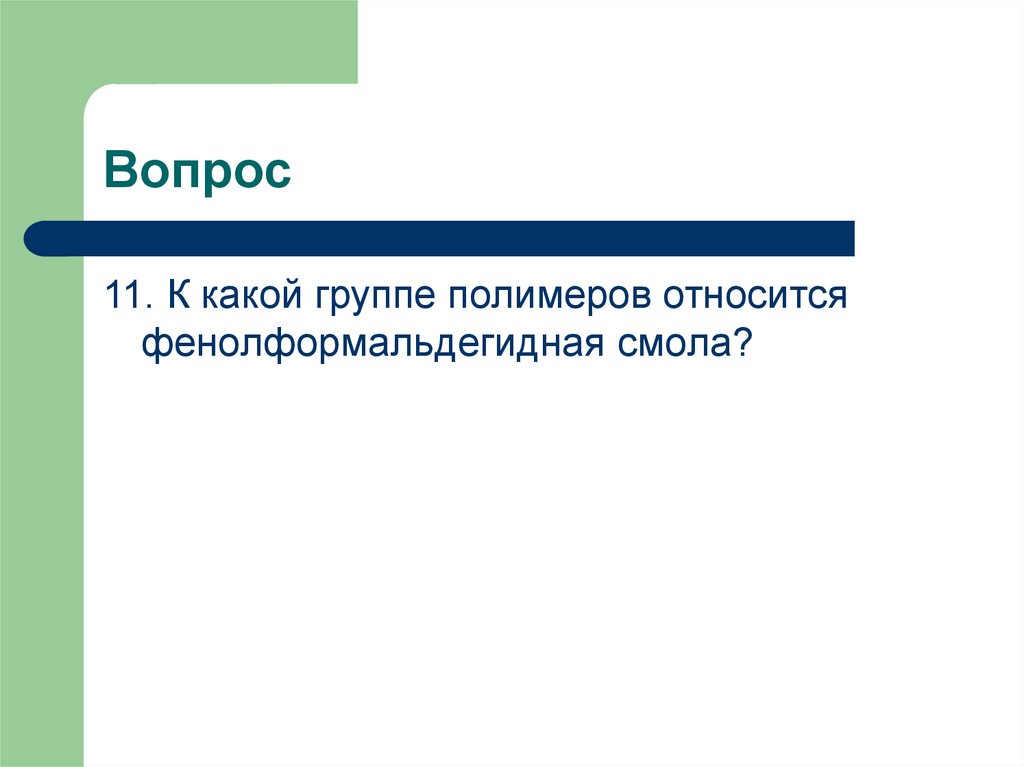 Вопрос

11. К какой группе полимеров относится фенолформальдегидная смола?